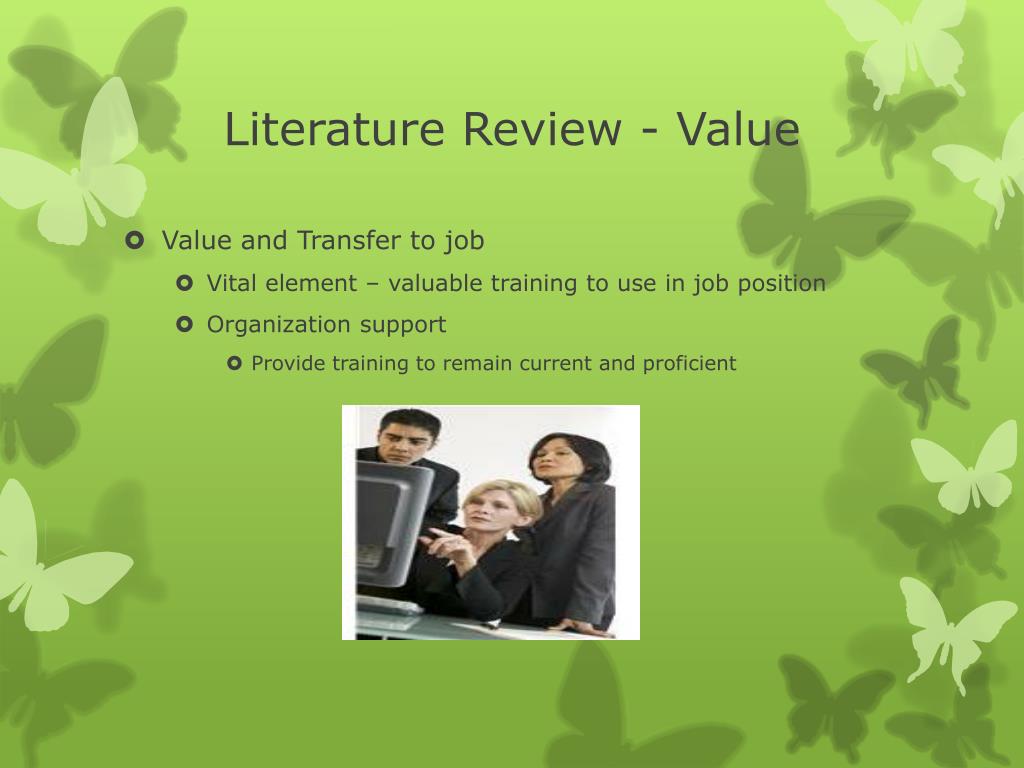 Literature Review - Value

Value and Transfer to job

Vital element – valuable training to use in job position

Organization support

Provide training to remain current and proficient